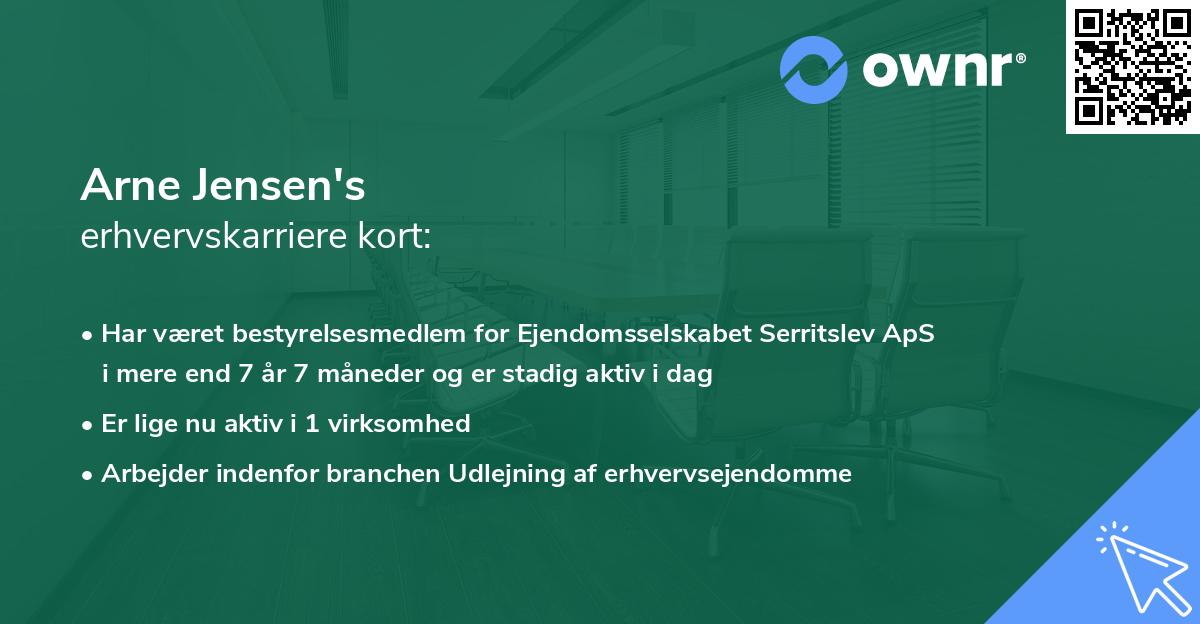 ownr®

Arne Jensen's
erhvervskarriere kort:

• Har været bestyrelsesmedlem for Ejendomsselskabet Serritslev ApS i mere end 7 år 7 måneder og er stadig aktiv i dag
• Er lige nu aktiv i 1 virksomhed
• Arbejder indenfor branchen Udlejning af erhvervsejendomme